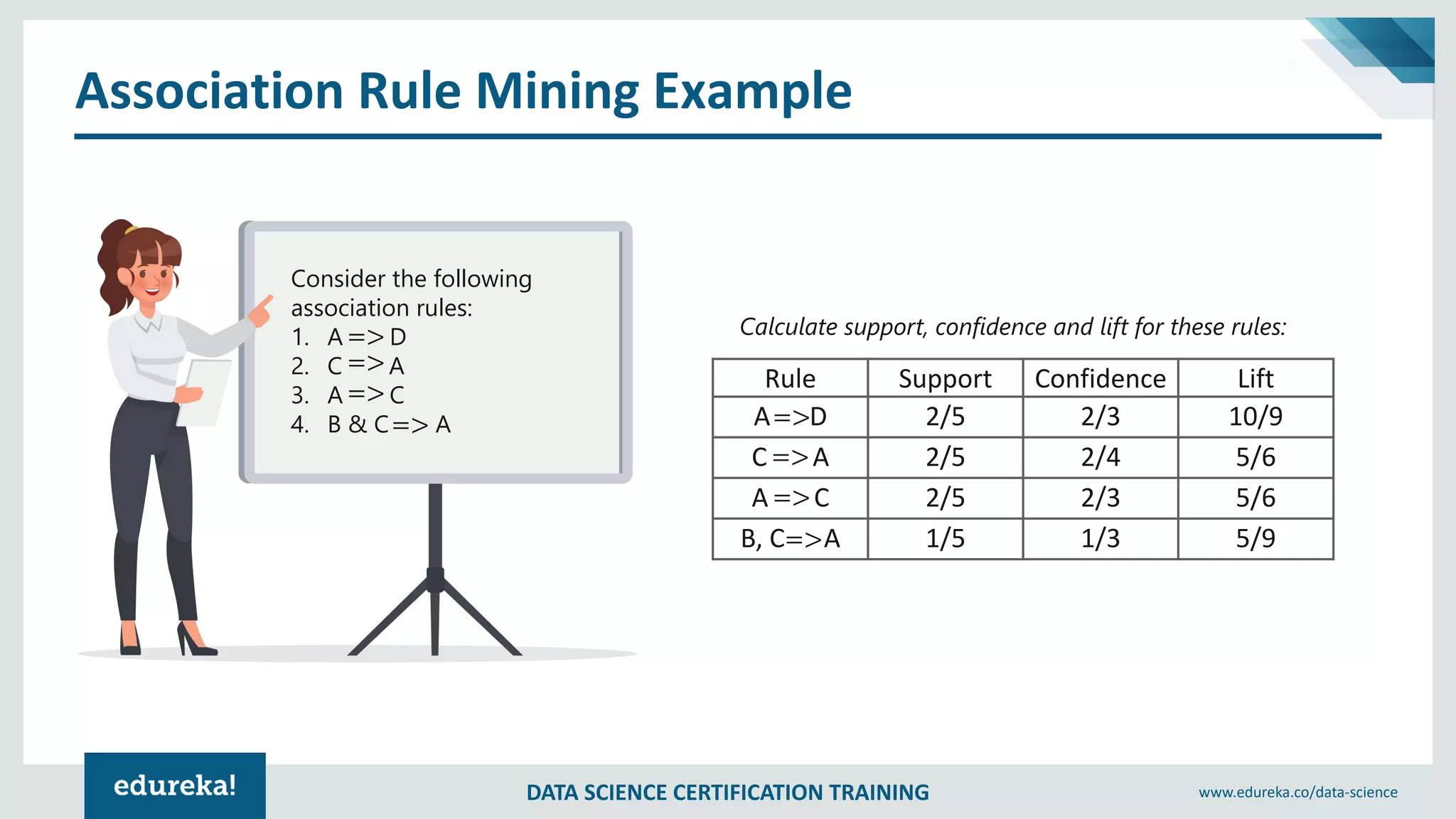 Association Rule Mining Example

Consider the following association rules:
1. A => D
2. C => A
3. A => C
4. B & C => A

*Calculate support, confidence and lift for these rules:*

| Rule | Support | Confidence | Lift |
|---|---|---|---|
| A=>D | 2/5 | 2/3 | 10/9 |
| C=>A | 2/5 | 2/4 | 5/6 |
| A=>C | 2/5 | 2/3 | 5/6 |
| B, C=>A | 1/5 | 1/3 | 5/9 |

edureka!

DATA SCIENCE CERTIFICATION TRAINING

www.edureka.co/data-science